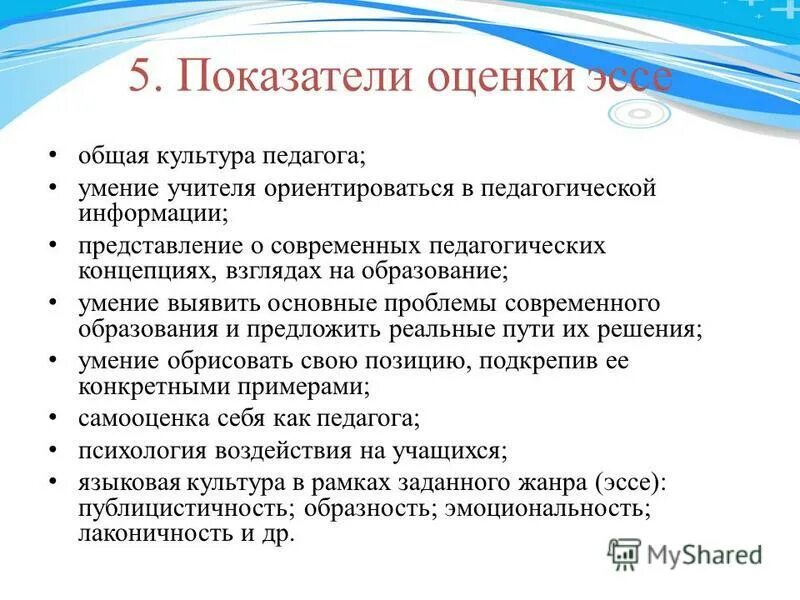 5. Показатели оценки эссе

• общая культура педагога;
• умение учителя ориентироваться в педагогической информации;
• представление о современных педагогических концепциях, взглядах на образование;
• умение выявить основные проблемы современного образования и предложить реальные пути их решения;
• умение обрисовать свою позицию, подкрепив ее конкретными примерами;
• самооценка себя как педагога;
• психология воздействия на учащихся;
• языковая культура в рамках заданного жанра (эссе): публицистичность; образность; эмоциональность; лаконичность и др.

MyShared